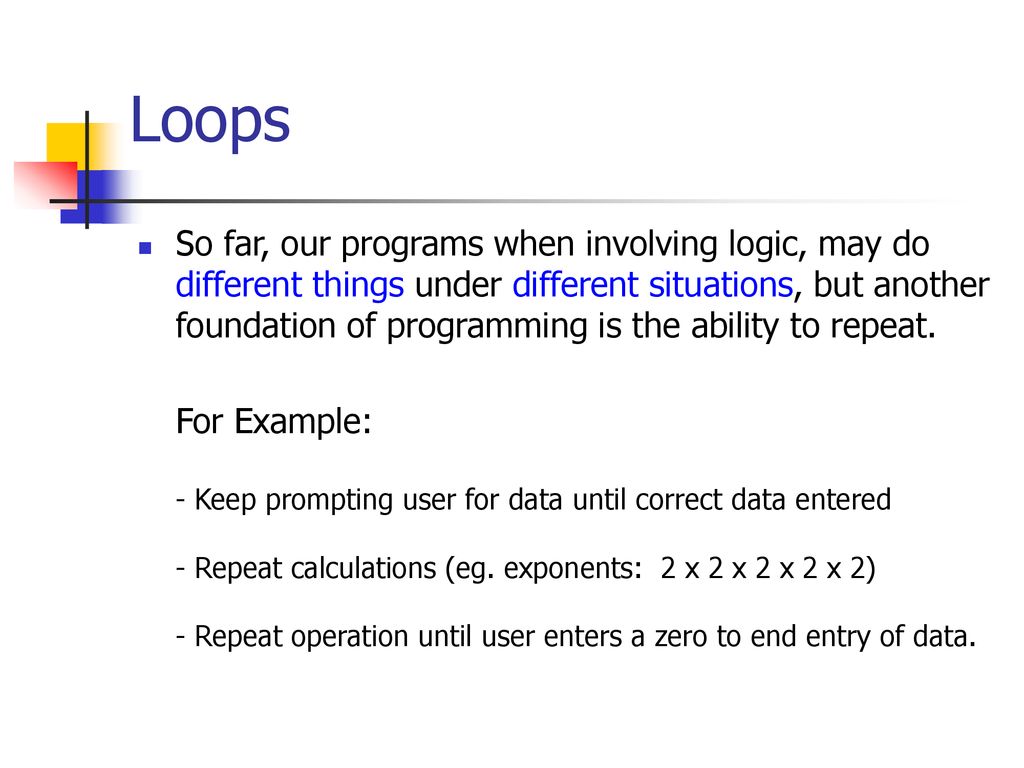 Loops

So far, our programs when involving logic, may do different things under different situations, but another foundation of programming is the ability to repeat.

For Example:

- Keep prompting user for data until correct data entered

- Repeat calculations (eg. exponents: 2 x 2 x 2 x 2 x 2)

- Repeat operation until user enters a zero to end entry of data.